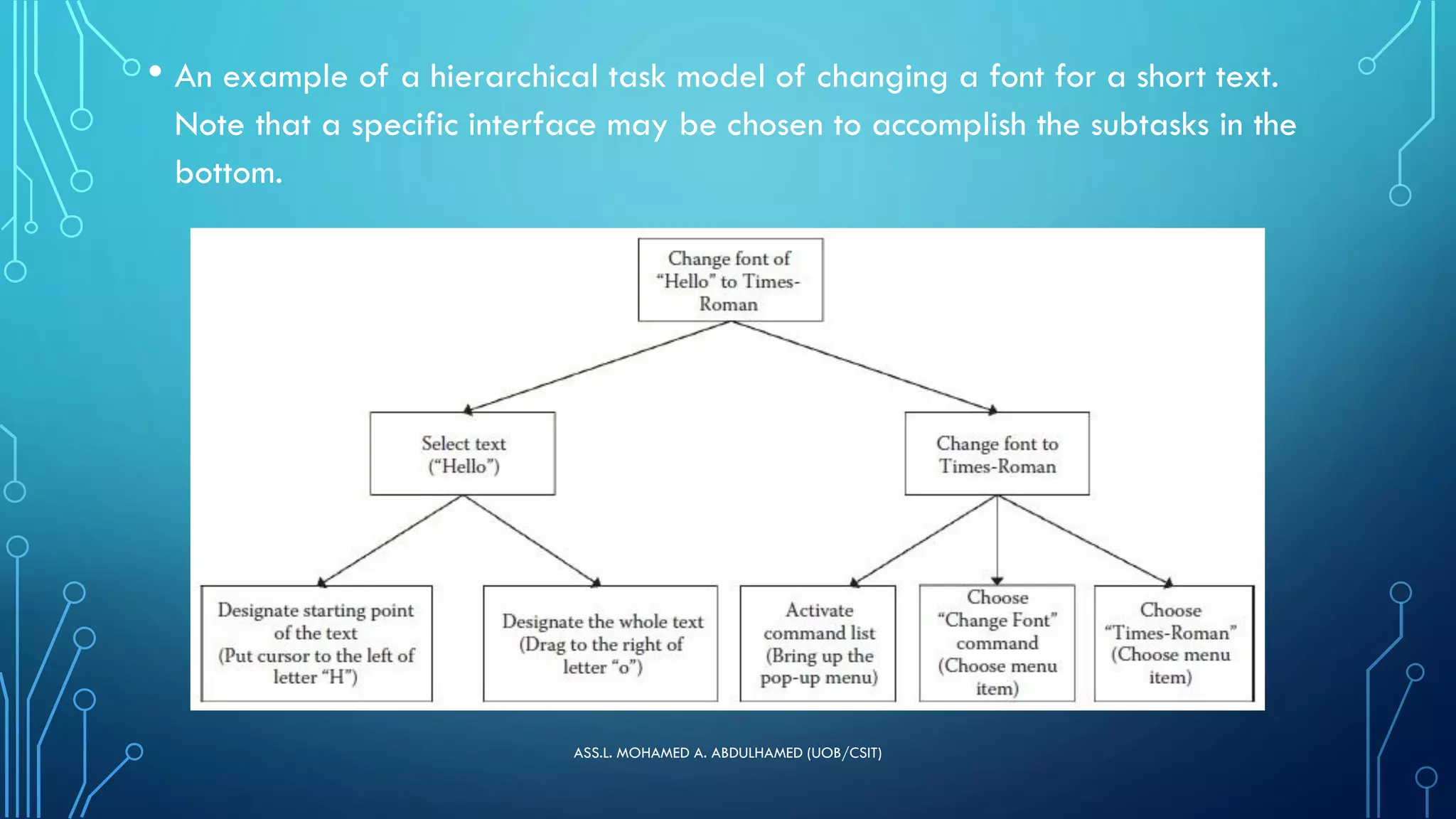 • An example of a hierarchical task model of changing a font for a short text. Note that a specific interface may be chosen to accomplish the subtasks in the bottom.

Change font of "Hello" to Times-Roman

Select text ("Hello")

Change font to Times-Roman

Designate starting point of the text (Put cursor to the left of letter "H")

Designate the whole text (Drag to the right of letter "o")

Activate command list (Bring up the pop-up menu)

Choose "Change Font" command (Choose menu item)

Choose "Times-Roman" (Choose menu item)

ASS.L. MOHAMED A. ABDULHAMED (UOB/CSIT)